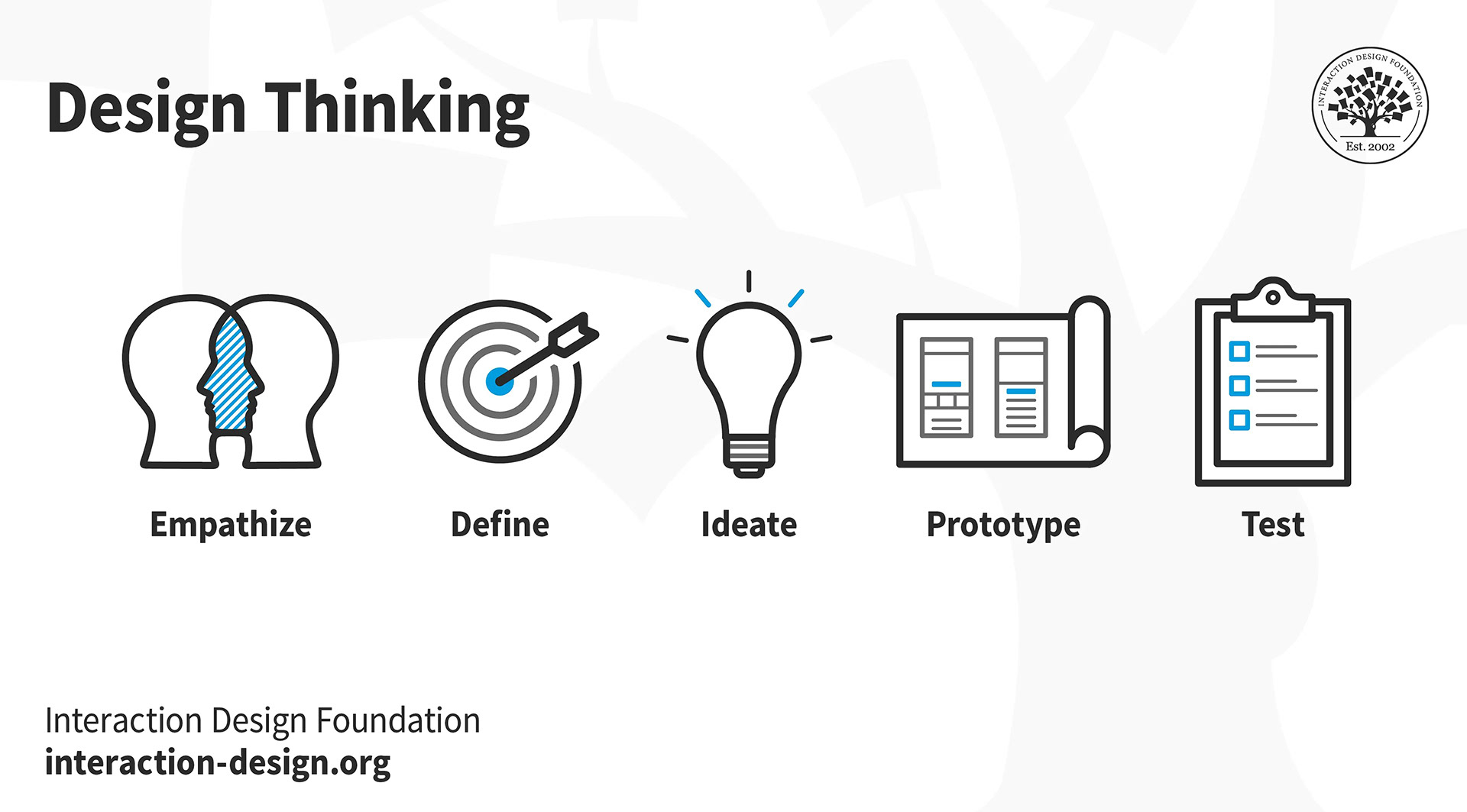 Design Thinking

INTERACTION DESIGN FOUNDATION
Est. 2002

Empathize

Define

Ideate

Prototype

Test

Interaction Design Foundation
interaction-design.org